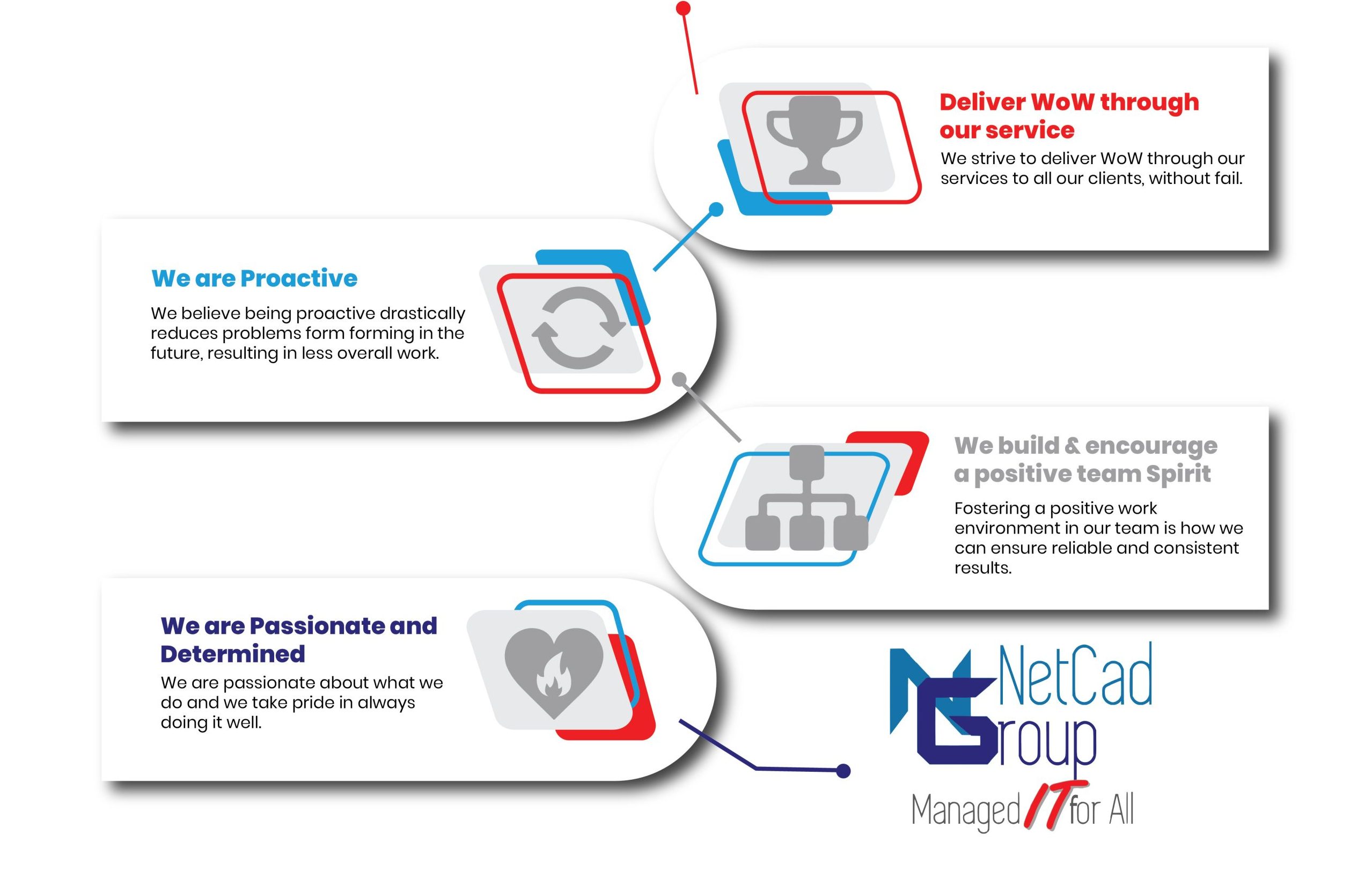 Deliver WoW through our service

We strive to deliver WoW through our services to all our clients, without fail.

We are Proactive

We believe being proactive drastically reduces problems form forming in the future, resulting in less overall work.

We build & encourage a positive team Spirit

Fostering a positive work environment in our team is how we can ensure reliable and consistent results.

We are Passionate and Determined

We are passionate about what we do and we take pride in always doing it well.

NetCad Group

Managed IT for All